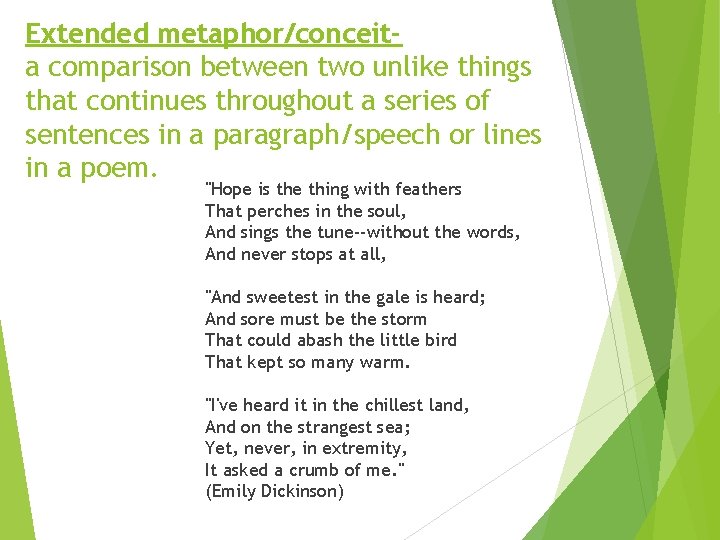 Extended metaphor/conceit-
a comparison between two unlike things that continues throughout a series of sentences in a paragraph/speech or lines in a poem.

"Hope is the thing with feathers
That perches in the soul,
And sings the tune--without the words,
And never stops at all,

"And sweetest in the gale is heard;
And sore must be the storm
That could abash the little bird
That kept so many warm.

"I've heard it in the chillest land,
And on the strangest sea;
Yet, never, in extremity,
It asked a crumb of me."
(Emily Dickinson)